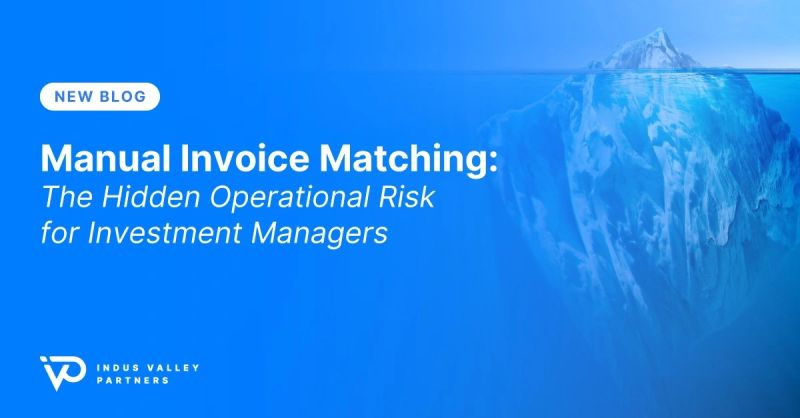 NEW BLOG

Manual Invoice Matching:
The Hidden Operational Risk for Investment Managers

INDUS VALLEY PARTNERS